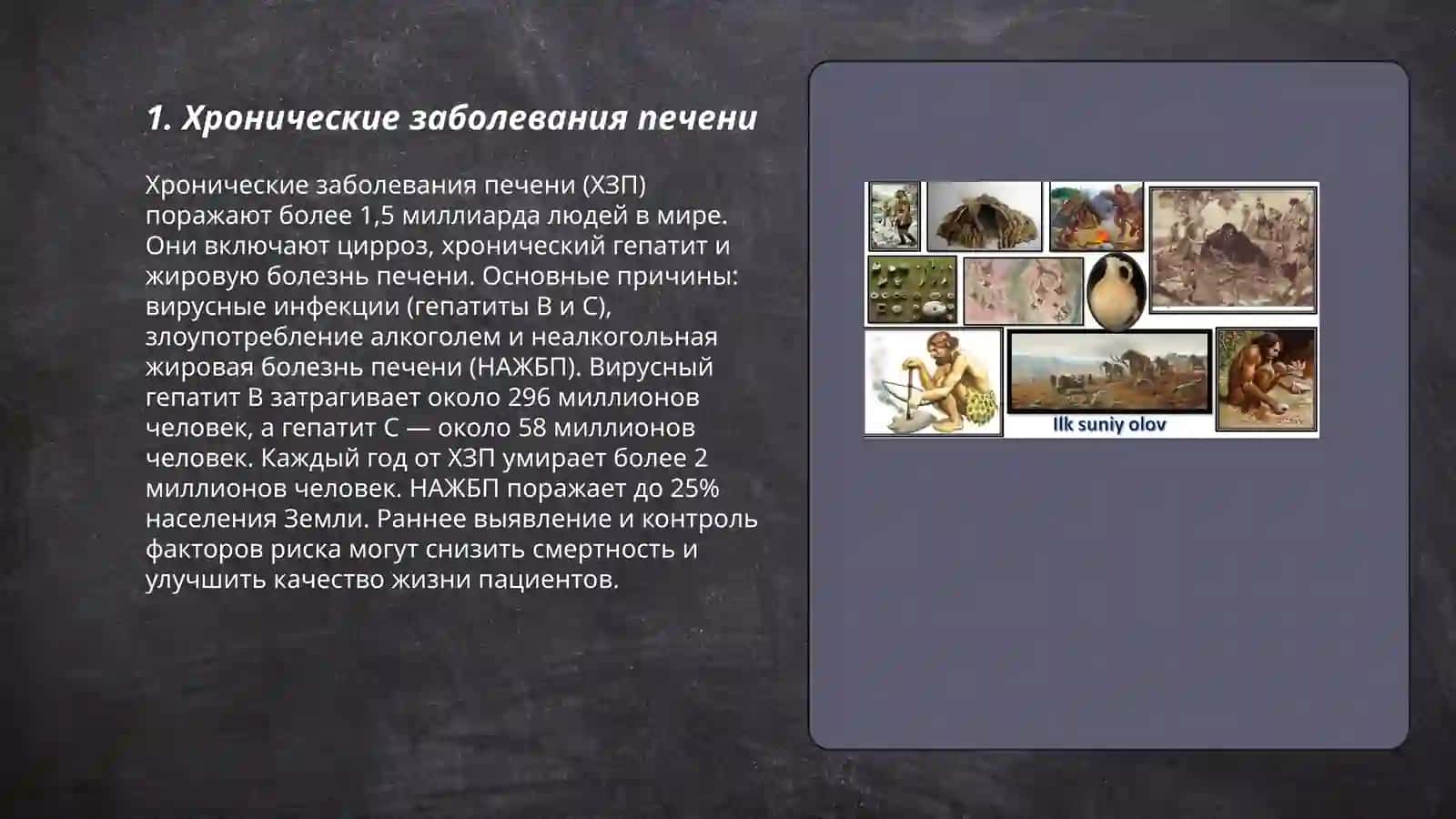 1. Хронические заболевания печени

Хронические заболевания печени (ХЗП) поражают более 1,5 миллиарда людей в мире. Они включают цирроз, хронический гепатит и жировую болезнь печени. Основные причины: вирусные инфекции (гепатиты B и C), злоупотребление алкоголем и неалкогольная жировая болезнь печени (НАЖБП). Вирусный гепатит B затрагивает около 296 миллионов человек, а гепатит C — около 58 миллионов человек. Каждый год от ХЗП умирает более 2 миллионов человек. НАЖБП поражает до 25% населения Земли. Раннее выявление и контроль факторов риска могут снизить смертность и улучшить качество жизни пациентов.

Ilk suniy olov